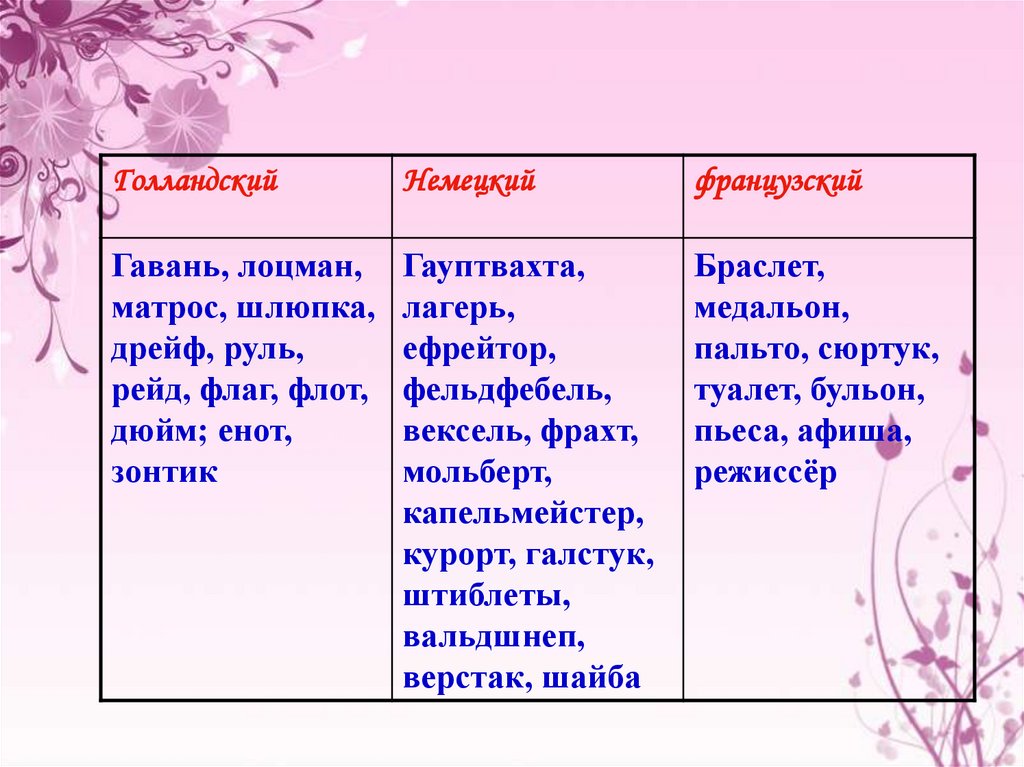 | Голландский | Немецкий | французский |
|---|---|---|
| Гавань, лоцман, матрос, шлюпка, дрейф, руль, рейд, флаг, флот, дюйм; енот, зонтик | Гауптвахта, лагерь, ефрейтор, фельдфебель, вексель, фрахт, мольберт, капельмейстер, курорт, галстук, штиблеты, вальдшнеп, верстак, шайба | Браслет, медальон, пальто, сюртук, туалет, бульон, пьеса, афиша, режиссёр |